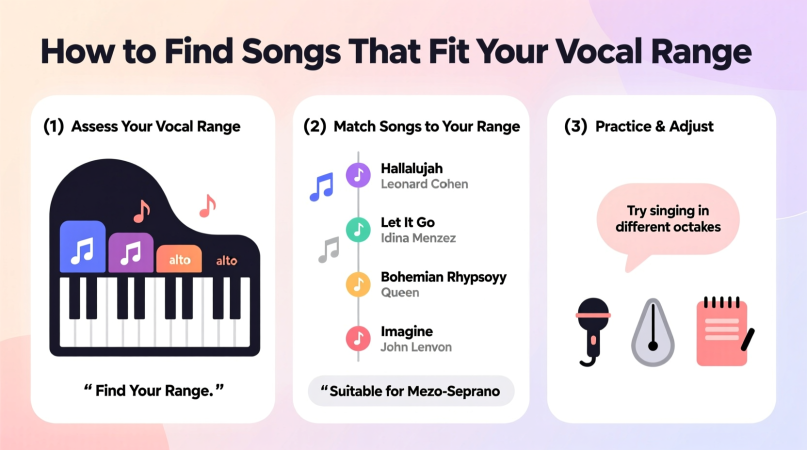 How to Find Songs That Fit Your Vocal Range

(1) Assess Your Vocal Range

alto

alto

“ Find Your Range.”

(2) Match Songs to Your Range

Hallalujah
Leonard Cohen

Let It Go
Idina Menzez

Bohemian Rhypsoyy
Queen

Imagine
John Lenvon

“Suitable for Mezo-Seprano

(3) Practice & Adjust

Try singing in different octakes